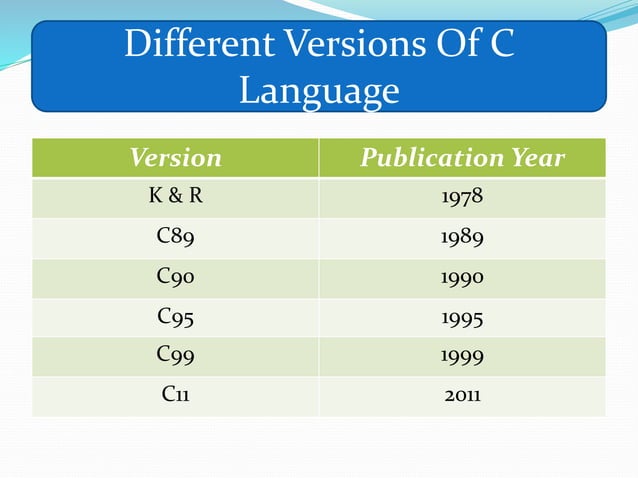 Different Versions Of C Language

| Version | Publication Year |
|---|---|
| K & R | 1978 |
| C89 | 1989 |
| C90 | 1990 |
| C95 | 1995 |
| C99 | 1999 |
| C11 | 2011 |